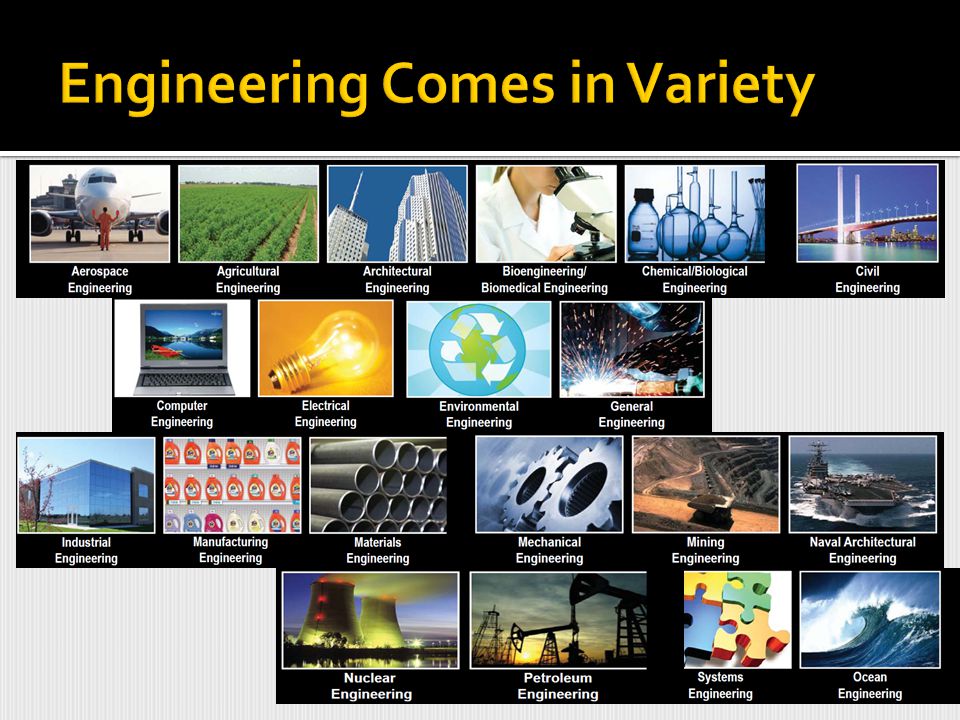 Engineering Comes in Variety

Aerospace Engineering

Agricultural Engineering

Architectural Engineering

Bioengineering/ Biomedical Engineering

Chemical/Biological Engineering

Civil Engineering

Computer Engineering

Electrical Engineering

Environmental Engineering

General Engineering

Industrial Engineering

Manufacturing Engineering

Materials Engineering

Mechanical Engineering

Mining Engineering

Naval Architectural Engineering

Nuclear Engineering

Petroleum Engineering

Systems Engineering

Ocean Engineering